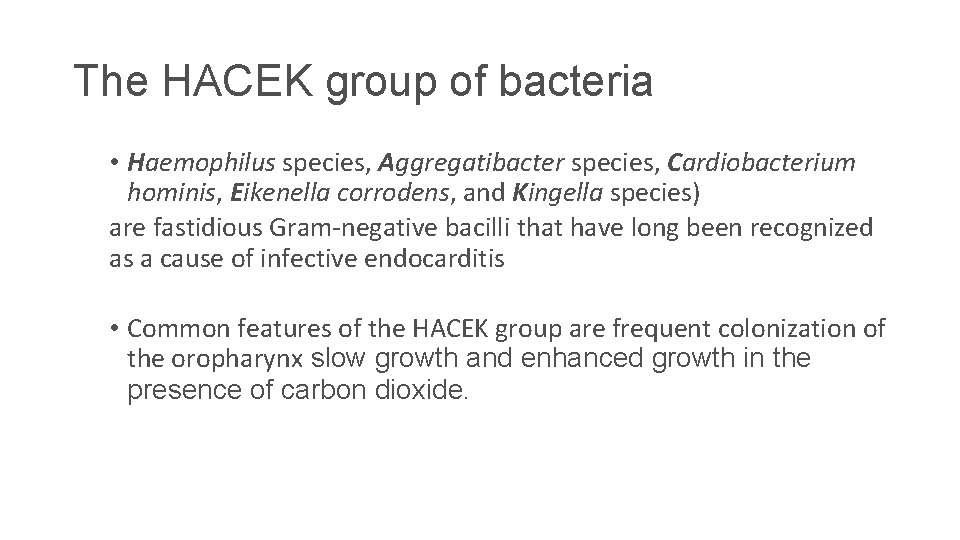 The HACEK group of bacteria

• Haemophilus species, Aggregatibacter species, Cardiobacterium hominis, Eikenella corrodens, and Kingella species)
are fastidious Gram-negative bacilli that have long been recognized as a cause of infective endocarditis

• Common features of the HACEK group are frequent colonization of the oropharynx slow growth and enhanced growth in the presence of carbon dioxide.